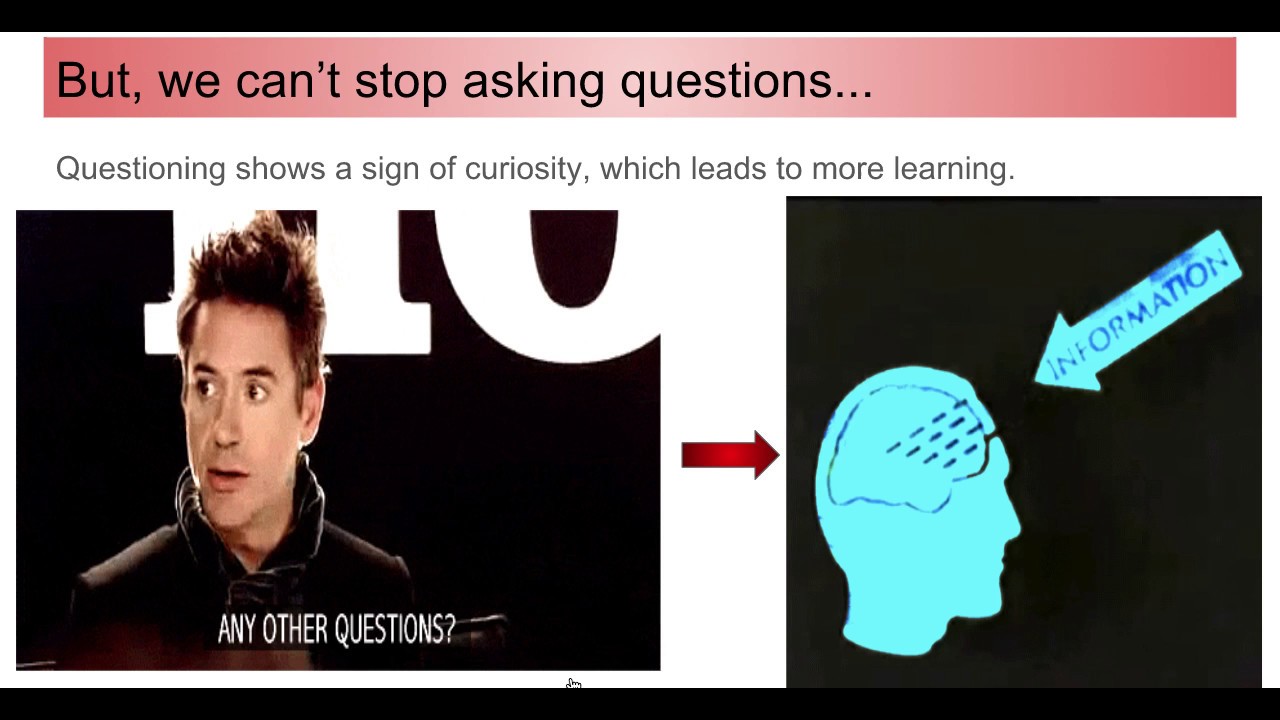 But, we can't stop asking questions...

Questioning shows a sign of curiosity, which leads to more learning.

ANY OTHER QUESTIONS?

INFORMATION